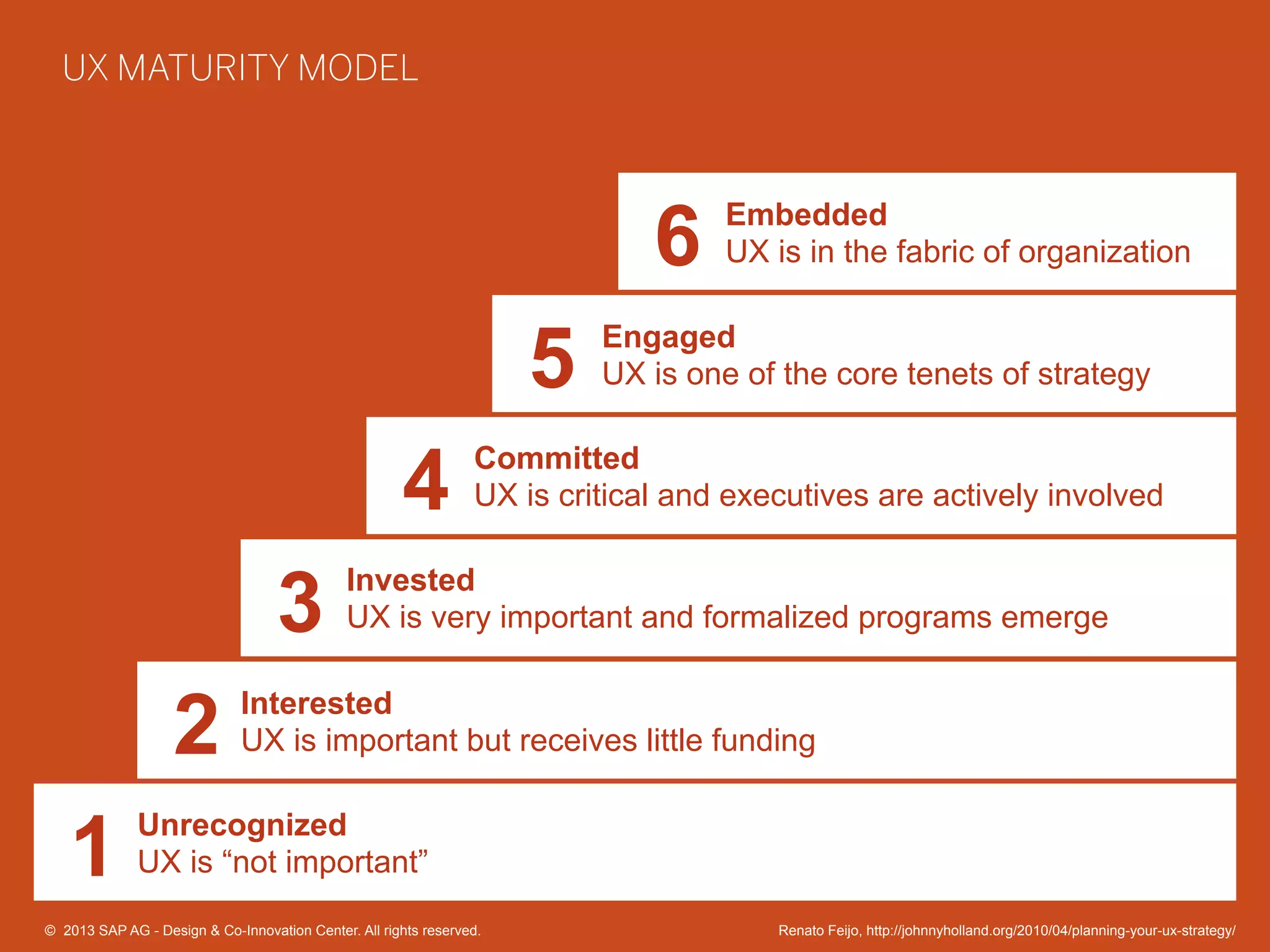 UX MATURITY MODEL

6 Embedded
UX is in the fabric of organization

5 Engaged
UX is one of the core tenets of strategy

4 Committed
UX is critical and executives are actively involved

3 Invested
UX is very important and formalized programs emerge

2 Interested
UX is important but receives little funding

1 Unrecognized
UX is “not important”

© 2013 SAP AG - Design & Co-Innovation Center. All rights reserved.

Renato Feijo, http://johnnyholland.org/2010/04/planning-your-ux-strategy/